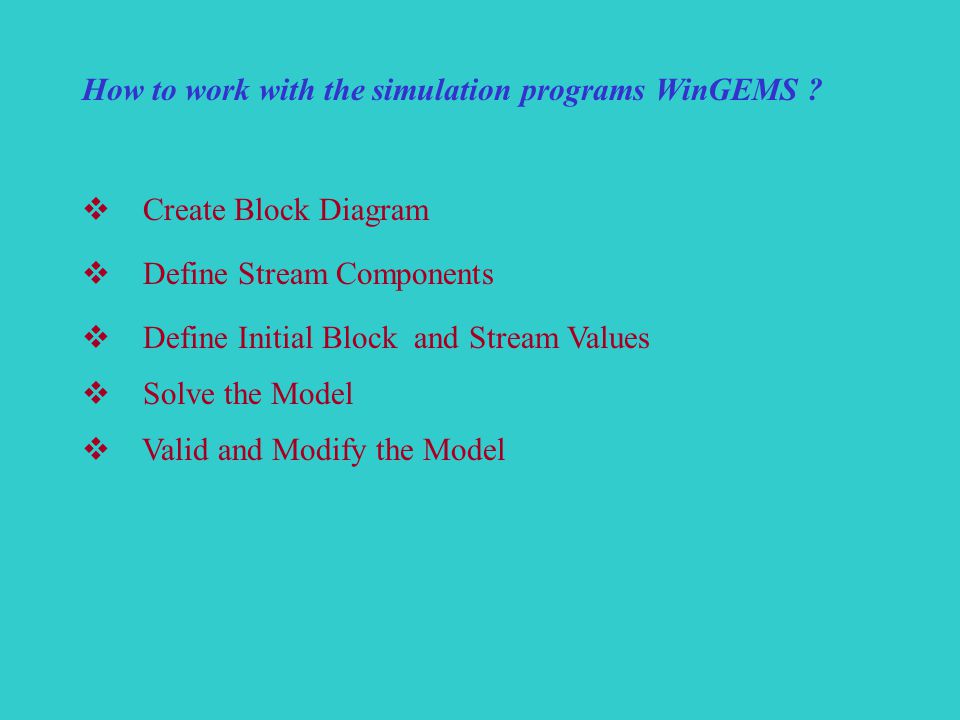 How to work with the simulation programs WinGEMS ?

❖ Create Block Diagram

❖ Define Stream Components

❖ Define Initial Block and Stream Values

❖ Solve the Model

❖ Valid and Modify the Model